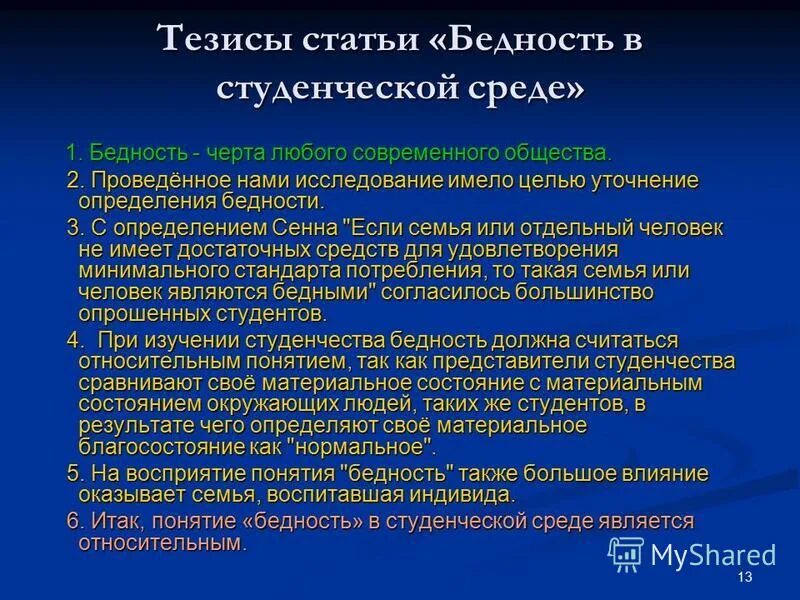 Тезисы статьи «Бедность в студенческой среде»

1. Бедность - черта любого современного общества.

2. Проведённое нами исследование имело целью уточнение определения бедности.

3. С определением Сенна "Если семья или отдельный человек не имеет достаточных средств для удовлетворения минимального стандарта потребления, то такая семья или человек являются бедными" согласилось большинство опрошенных студентов.

4. При изучении студенчества бедность должна считаться относительным понятием, так как представители студенчества сравнивают своё материальное состояние с материальным состоянием окружающих людей, таких же студентов, в результате чего определяют своё материальное благосостояние как "нормальное".

5. На восприятие понятия "бедность" также большое влияние оказывает семья, воспитавшая индивида.

6. Итак, понятие «бедность» в студенческой среде является относительным.

MyShared

13